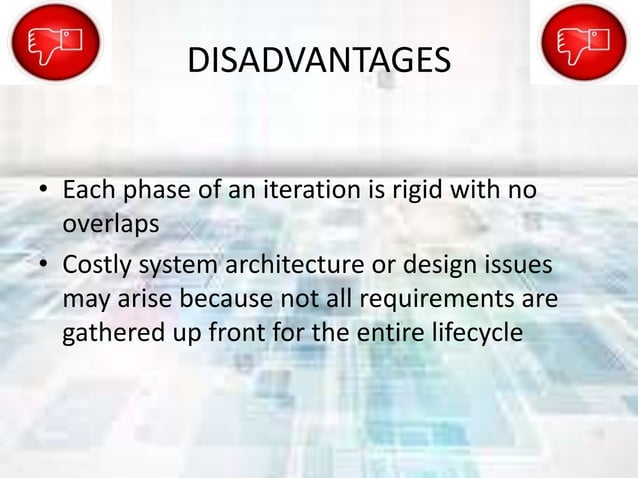 DISADVANTAGES

• Each phase of an iteration is rigid with no overlaps

• Costly system architecture or design issues may arise because not all requirements are gathered up front for the entire lifecycle